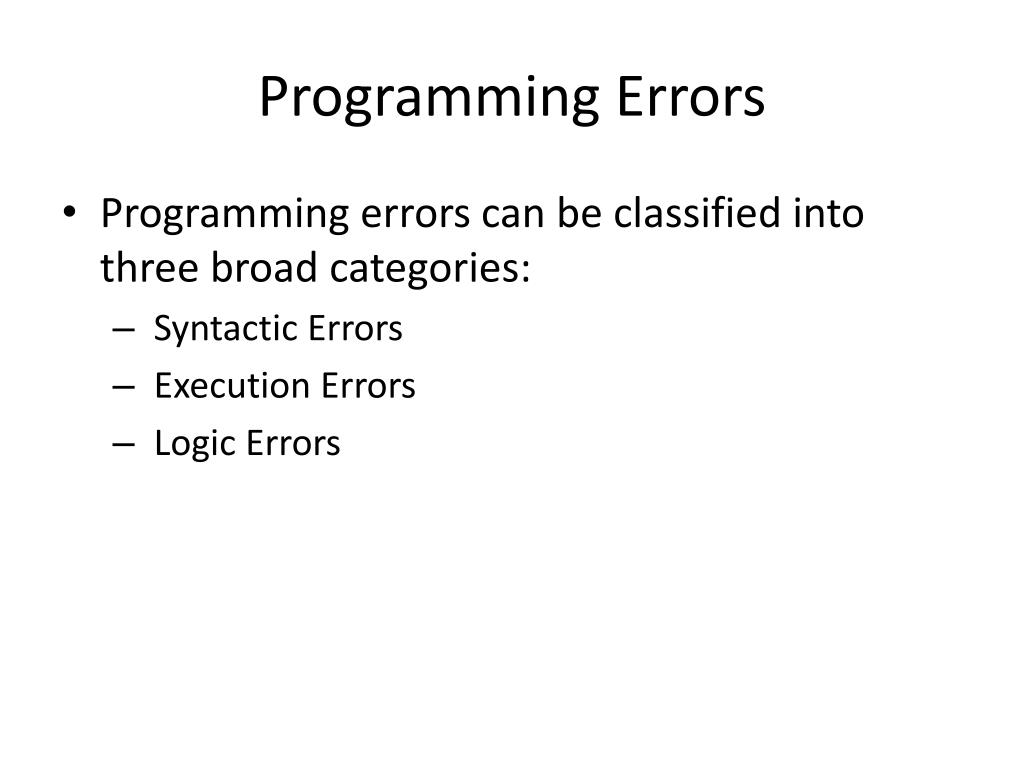 Programming Errors

• Programming errors can be classified into three broad categories:
– Syntactic Errors
– Execution Errors
– Logic Errors